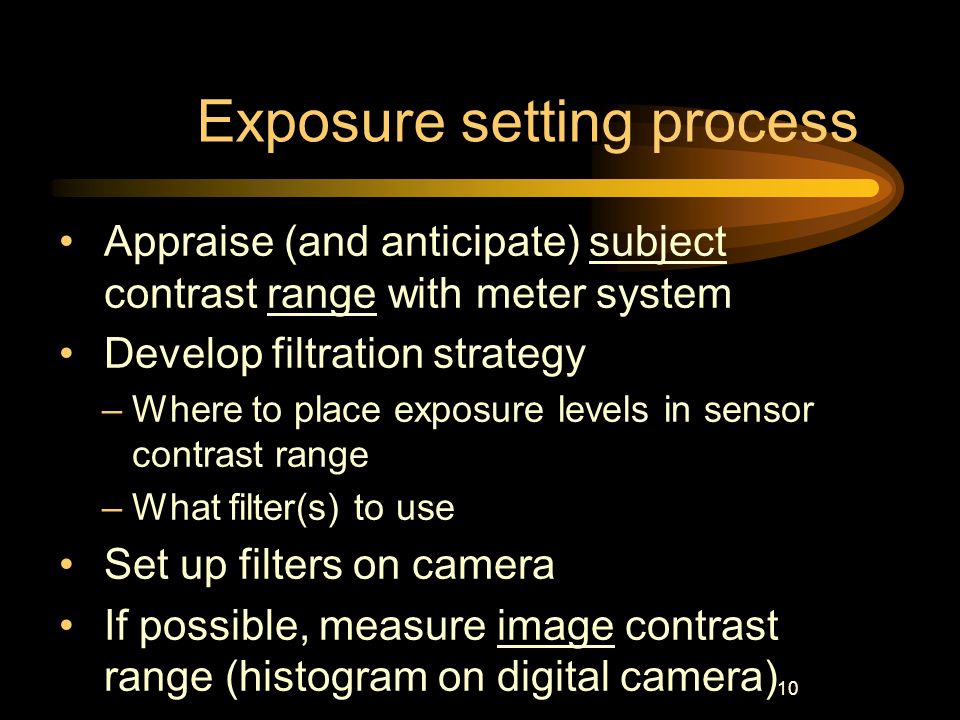 Exposure setting process

• Appraise (and anticipate) subject contrast range with meter system
• Develop filtration strategy
– Where to place exposure levels in sensor contrast range
– What filter(s) to use
• Set up filters on camera
• If possible, measure image contrast range (histogram on digital camera)

10